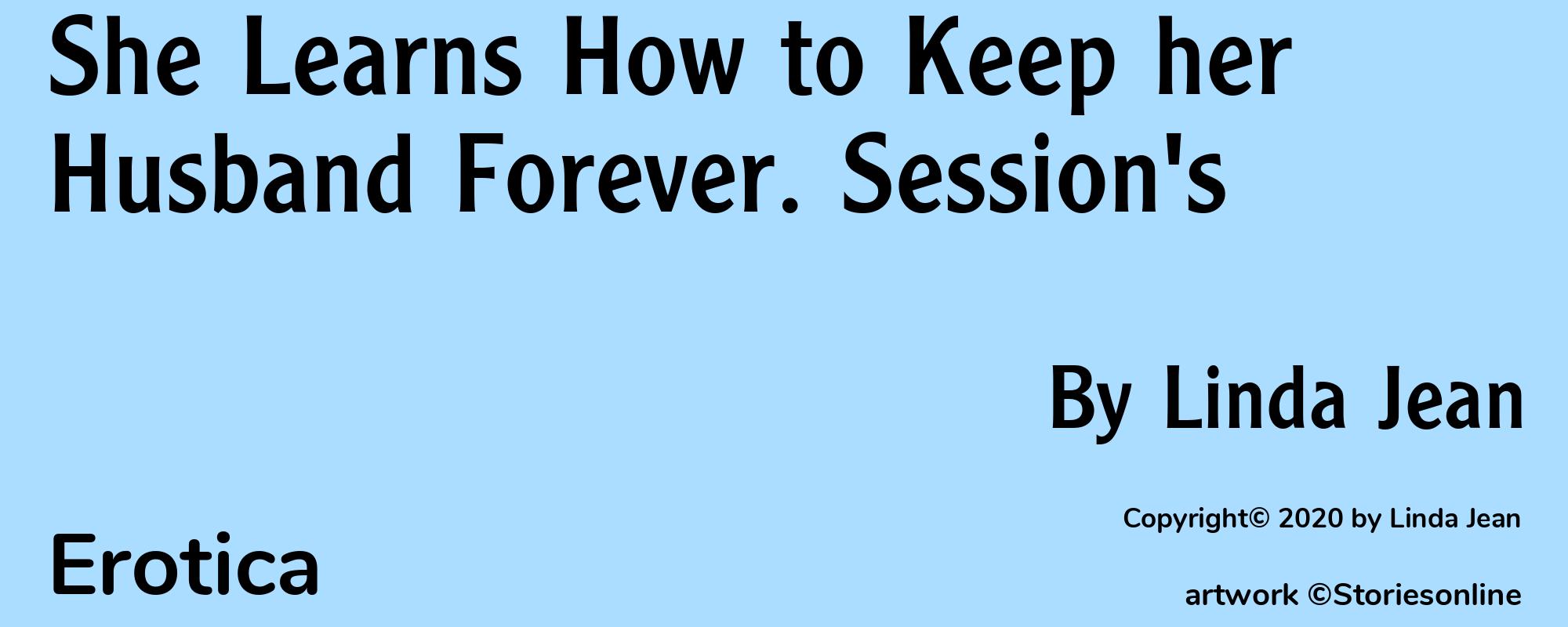 She Learns How to Keep her Husband Forever. Session's

By Linda Jean

Copyright© 2020 by Linda Jean

Erotica

artwork ©Storiesonline